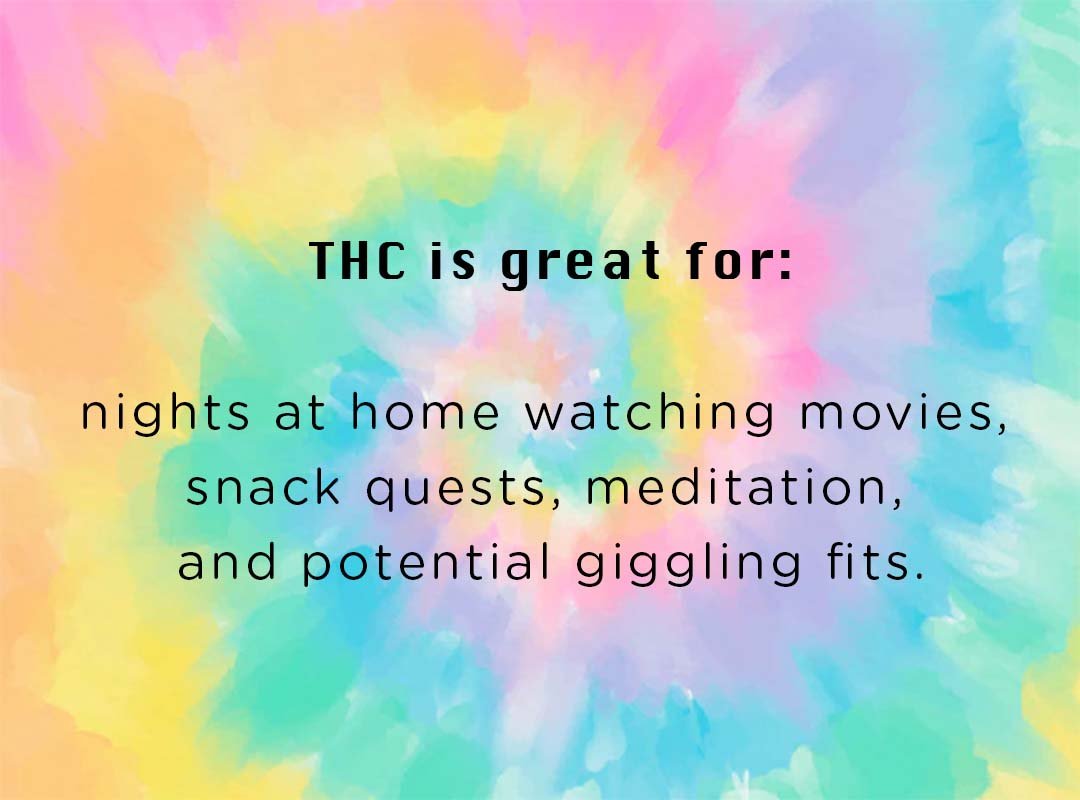 THC is great for:

nights at home watching movies, snack quests, meditation, and potential giggling fits.